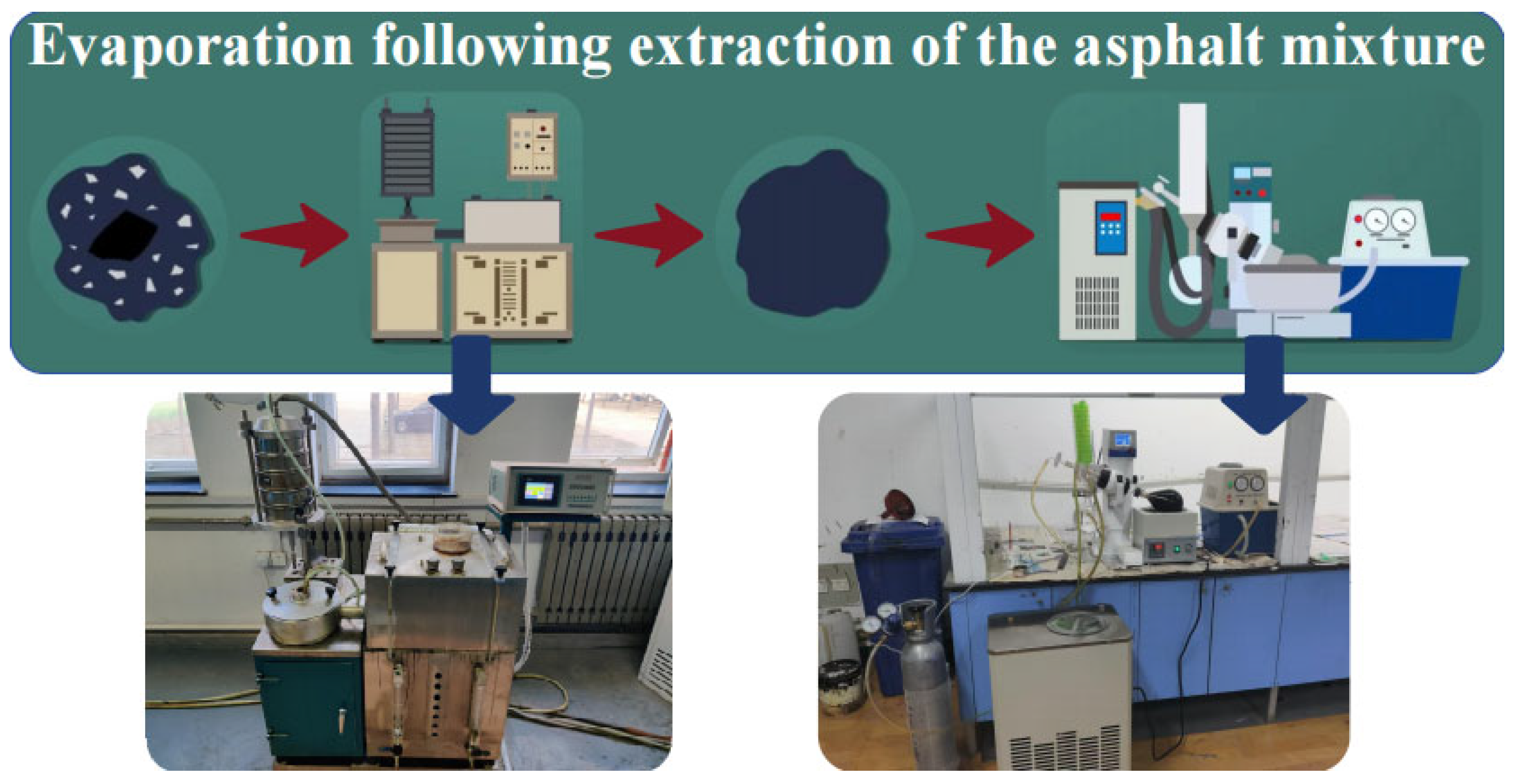 Evaporation following extraction of the asphalt mixture